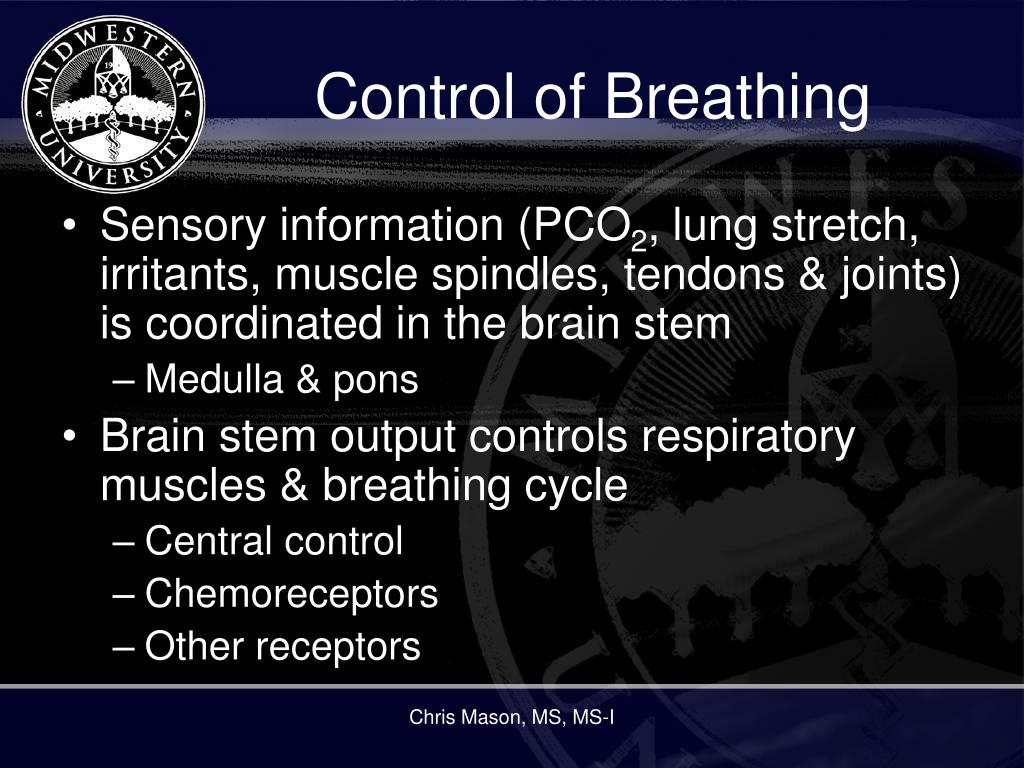 MIDWESTERN UNIVERSITY

Control of Breathing

• Sensory information ($PCO_2$, lung stretch, irritants, muscle spindles, tendons & joints) is coordinated in the brain stem
– Medulla & pons
• Brain stem output controls respiratory muscles & breathing cycle
– Central control
– Chemoreceptors
– Other receptors

Chris Mason, MS, MS-I